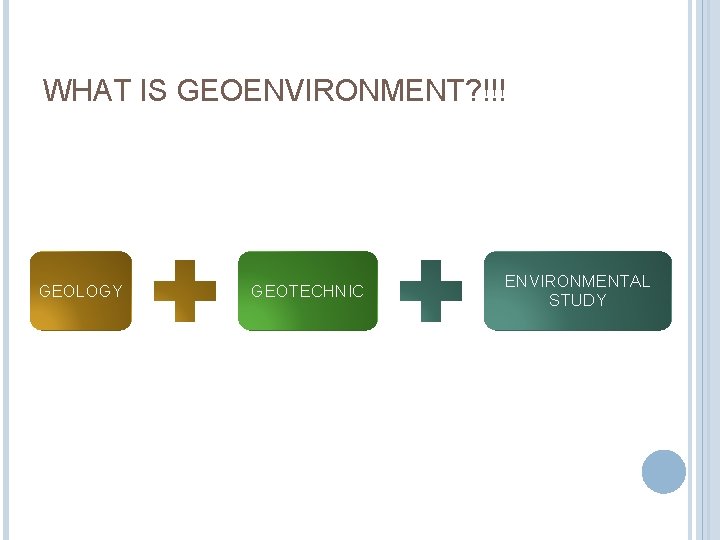 WHAT IS GEOENVIRONMENT?!!!

GEOLOGY

GEOTECHNIC

ENVIRONMENTAL STUDY